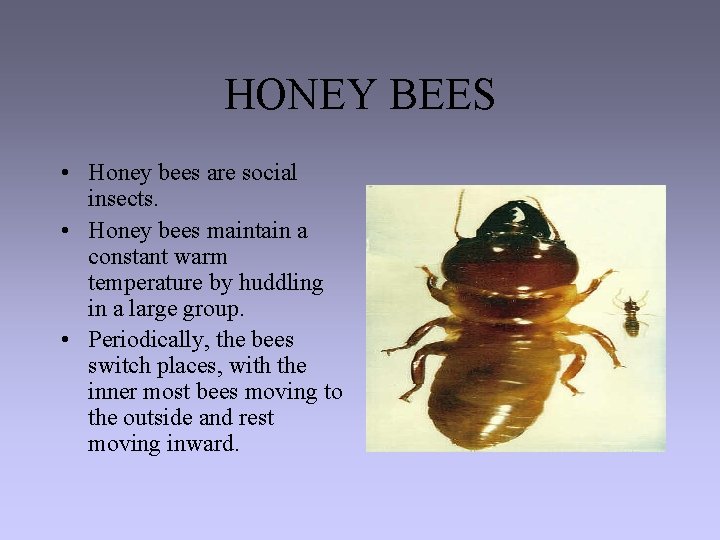 HONEY BEES

• Honey bees are social insects.
• Honey bees maintain a constant warm temperature by huddling in a large group.
• Periodically, the bees switch places, with the inner most bees moving to the outside and rest moving inward.